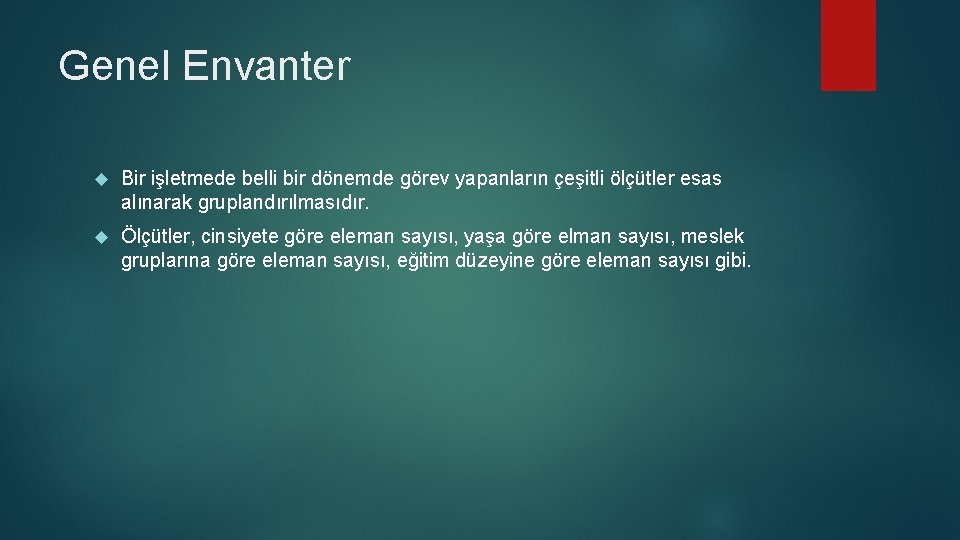 Genel Envanter

Bir işletmede belli bir dönemde görev yapanların çeşitli ölçütler esas alınarak gruplandırılmasıdır.

Ölçütler, cinsiyete göre eleman sayısı, yaşa göre elman sayısı, meslek gruplarına göre eleman sayısı, eğitim düzeyine göre eleman sayısı gibi.